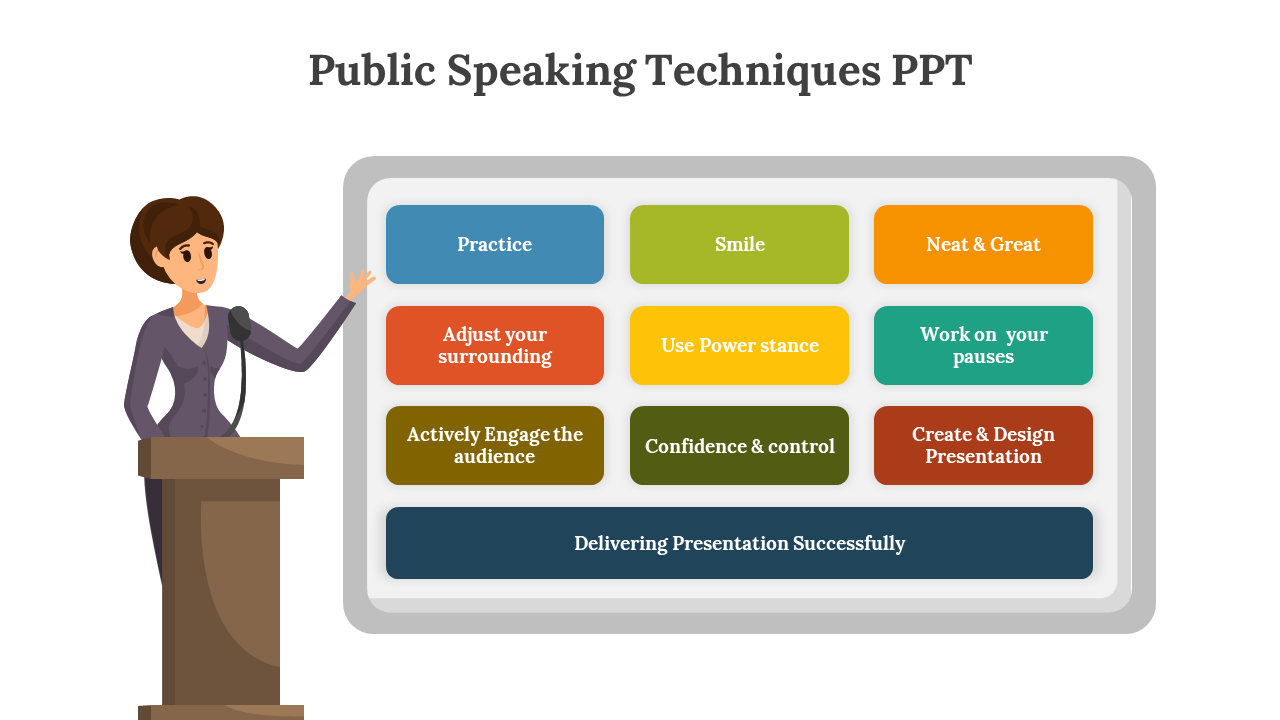 Public Speaking Techniques PPT

Practice

Smile

Neat & Great

Adjust your surrounding

Use Power stance

Work on your pauses

Actively Engage the audience

Confidence & control

Create & Design Presentation

Delivering Presentation Successfully